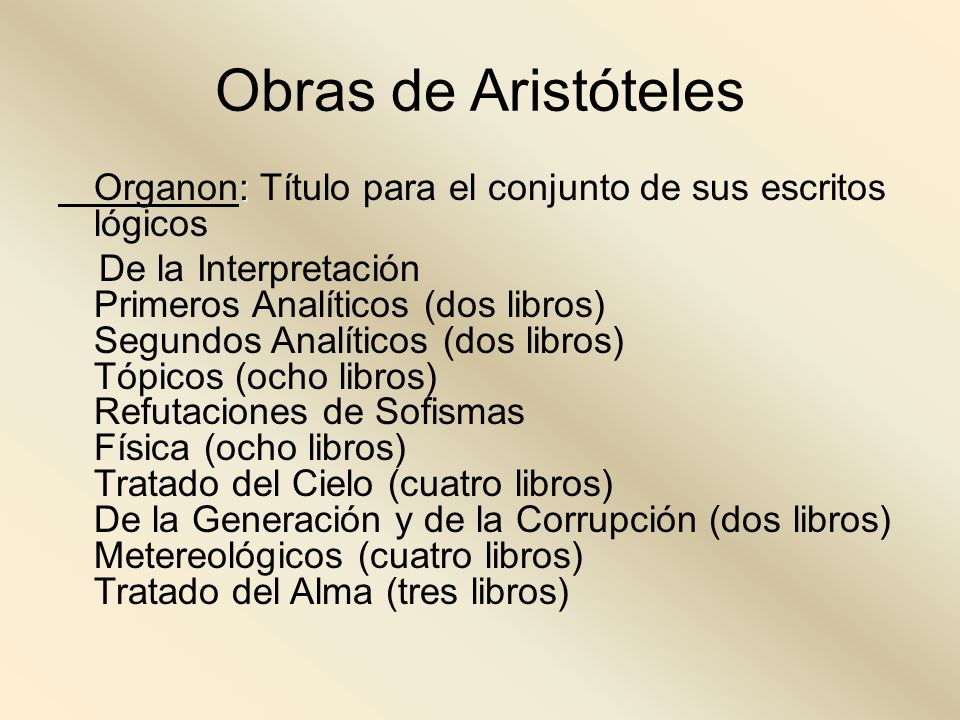 Obras de Aristóteles

Organon: Título para el conjunto de sus escritos lógicos

De la Interpretación
Primeros Analíticos (dos libros)
Segundos Analíticos (dos libros)
Tópicos (ocho libros)
Refutaciones de Sofismas
Física (ocho libros)
Tratado del Cielo (cuatro libros)
De la Generación y de la Corrupción (dos libros)
Metereológicos (cuatro libros)
Tratado del Alma (tres libros)